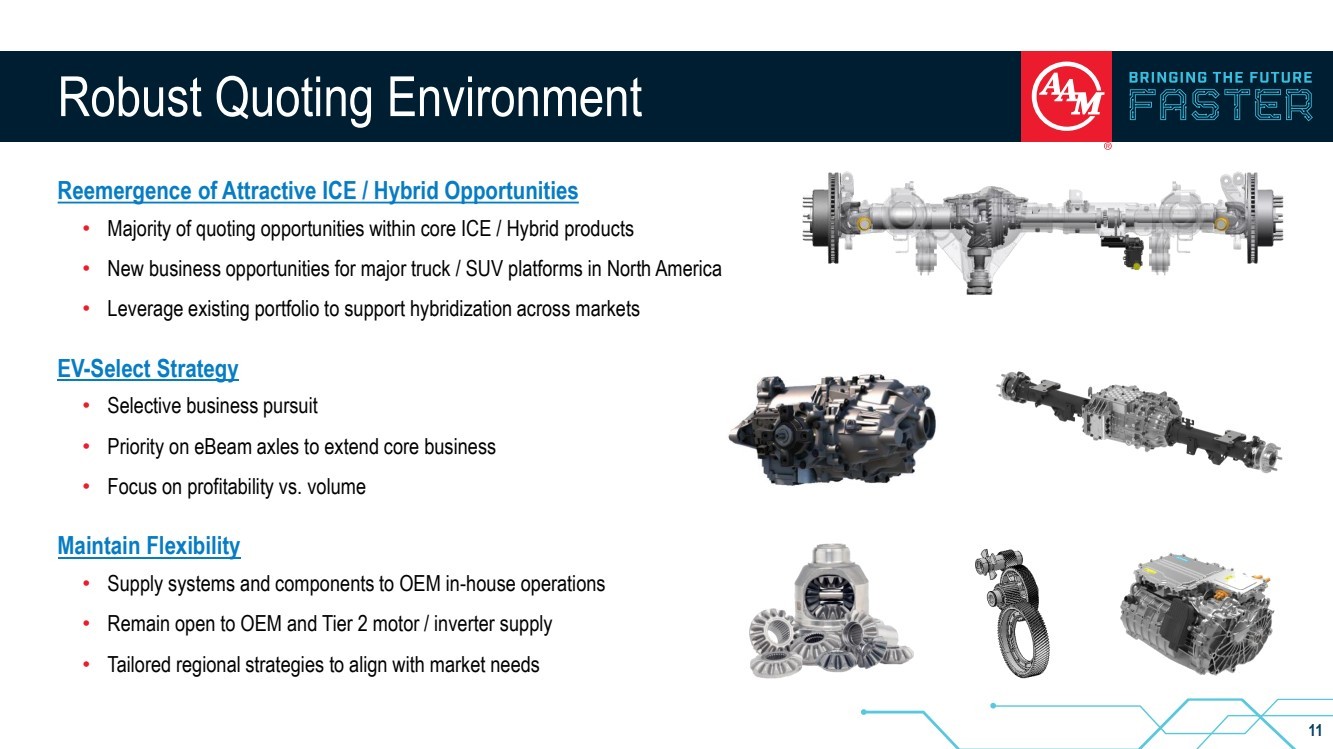 Robust Quoting Environment

AAM®

BRINGING THE FUTURE FASTER

Reemergence of Attractive ICE / Hybrid Opportunities

• Majority of quoting opportunities within core ICE / Hybrid products
• New business opportunities for major truck / SUV platforms in North America
• Leverage existing portfolio to support hybridization across markets

EV-Select Strategy

• Selective business pursuit
• Priority on eBeam axles to extend core business
• Focus on profitability vs. volume

Maintain Flexibility

• Supply systems and components to OEM in-house operations
• Remain open to OEM and Tier 2 motor / inverter supply
• Tailored regional strategies to align with market needs

11